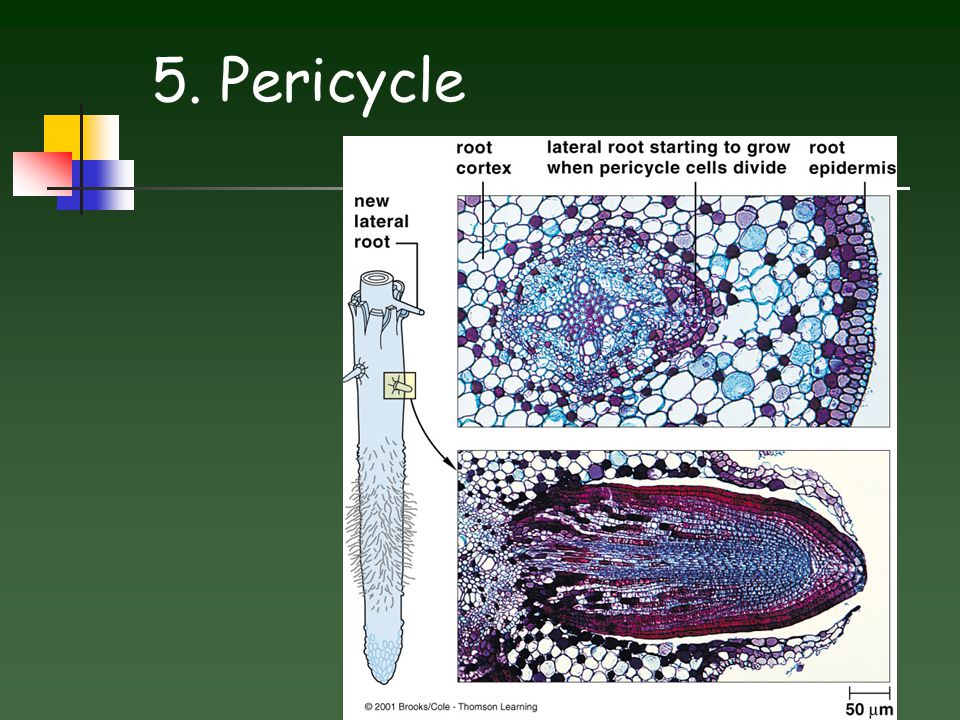 5. Pericycle

root cortex

lateral root starting to grow when pericycle cells divide

root epidermis

new lateral root

© 2001 Brooks/Cole - Thomson Learning

50 $\mu$m